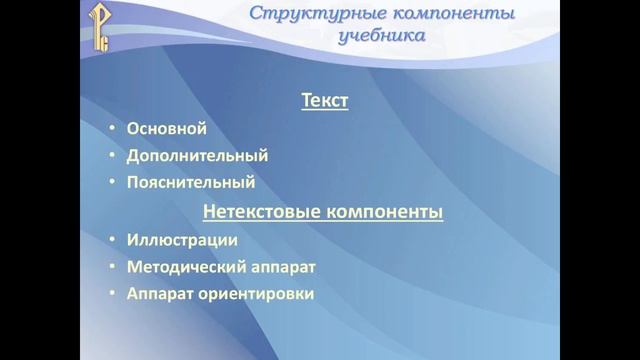 Структурные компоненты учебника

Текст

• Основной
• Дополнительный
• Пояснительный

Нетекстовые компоненты

• Иллюстрации
• Методический аппарат
• Аппарат ориентировки